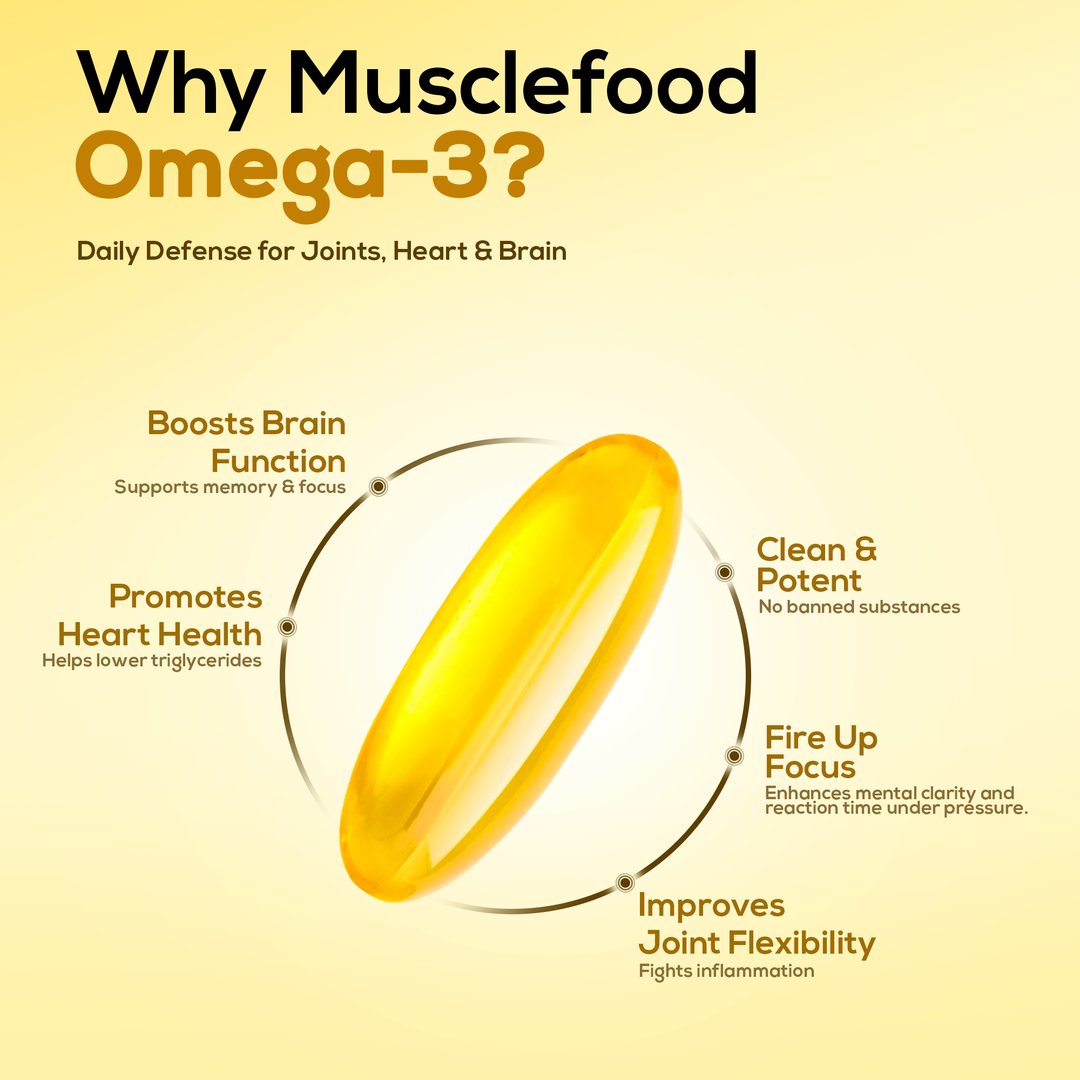 Why Musclefood
Omega-3?

Daily Defense for Joints, Heart & Brain

Boosts Brain Function
Supports memory & focus

Promotes Heart Health
Helps lower triglycerides

Clean & Potent
No banned substances

Fire Up Focus
Enhances mental clarity and reaction time under pressure.

Improves Joint Flexibility
Fights inflammation